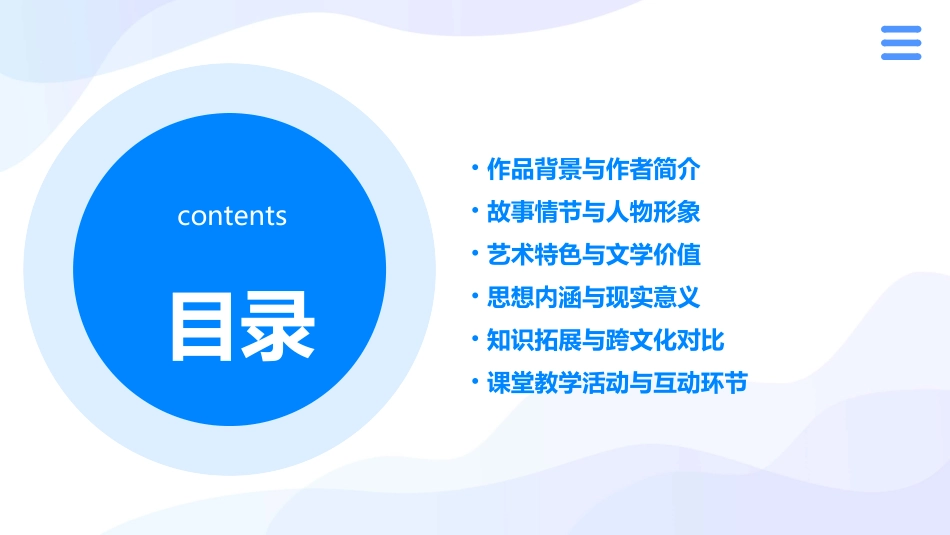 contents

目录

• 作品背景与作者简介
• 故事情节与人物形象
• 艺术特色与文学价值
• 思想内涵与现实意义
• 知识拓展与跨文化对比
• 课堂教学活动与互动环节